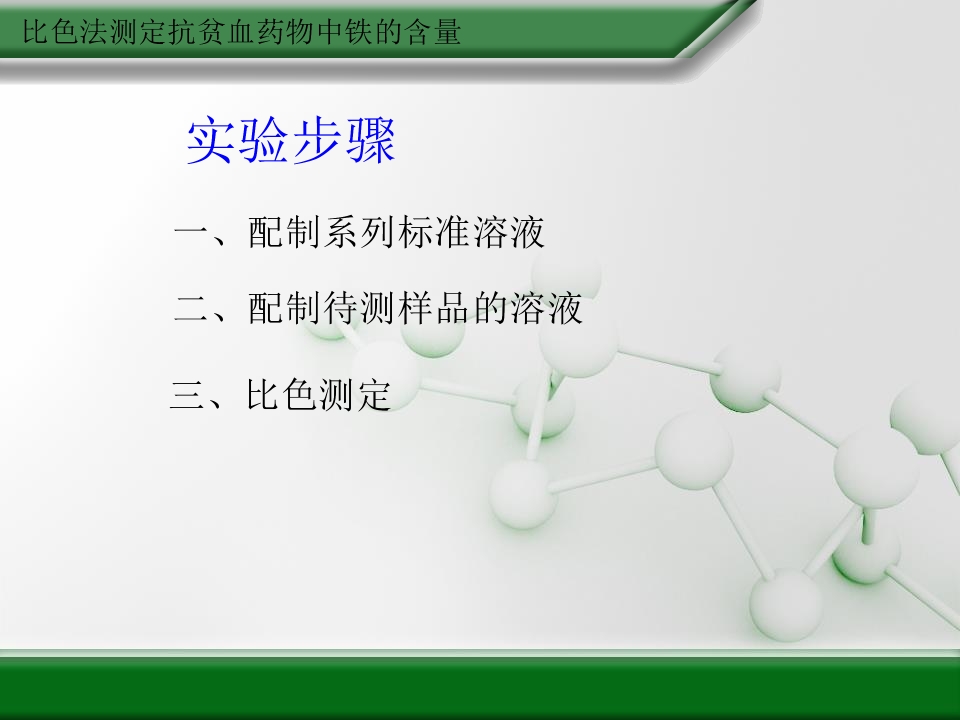 比色法测定抗贫血药物中铁的含量

实验步骤

一、配制系列标准溶液

二、配制待测样品的溶液

三、比色测定